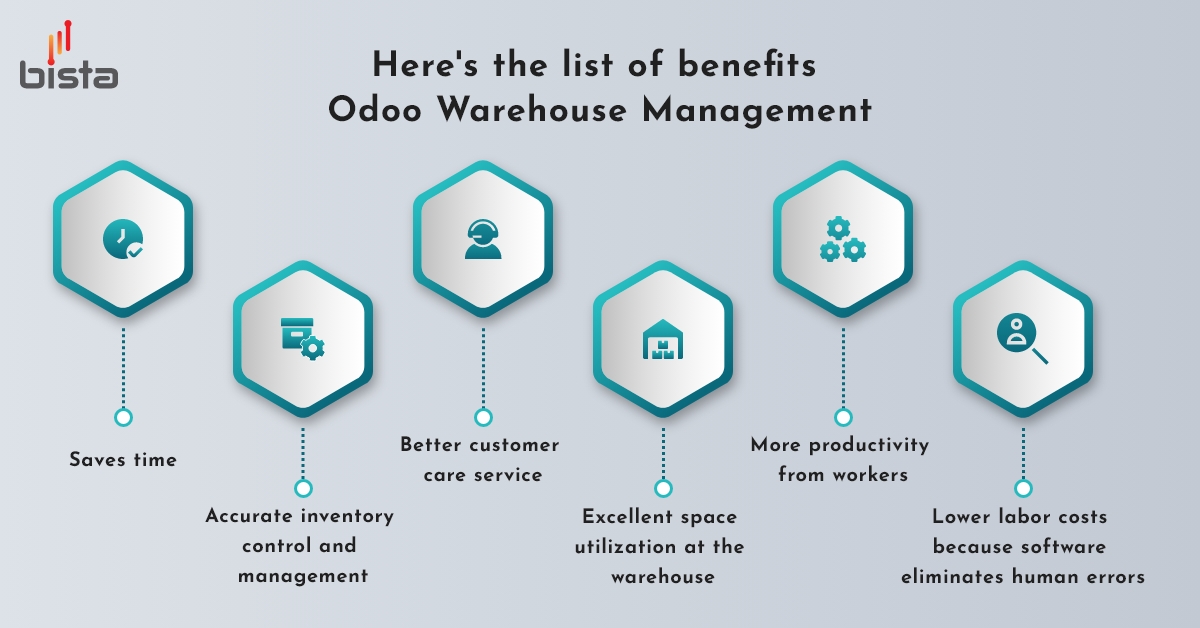 bista

Here's the list of benefits
Odoo Warehouse Management

Saves time

Accurate inventory control and management

Better customer care service

Excellent space utilization at the warehouse

More productivity from workers

Lower labor costs because software eliminates human errors